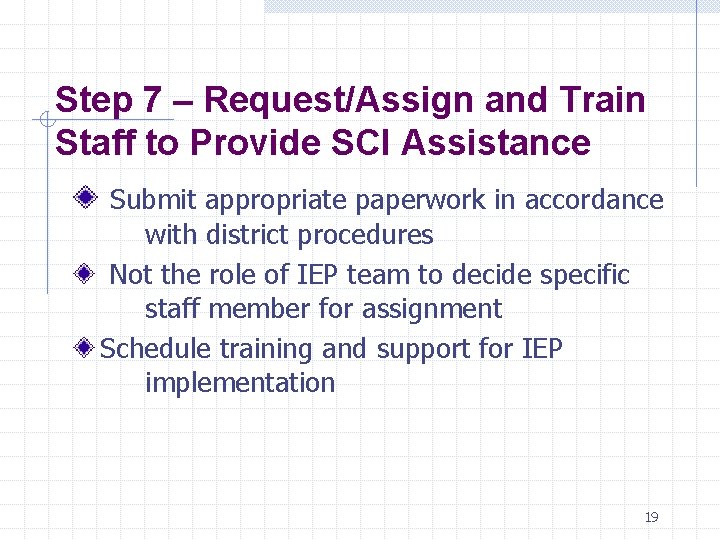 Step 7 – Request/Assign and Train Staff to Provide SCI Assistance

Submit appropriate paperwork in accordance with district procedures

Not the role of IEP team to decide specific staff member for assignment

Schedule training and support for IEP implementation

19